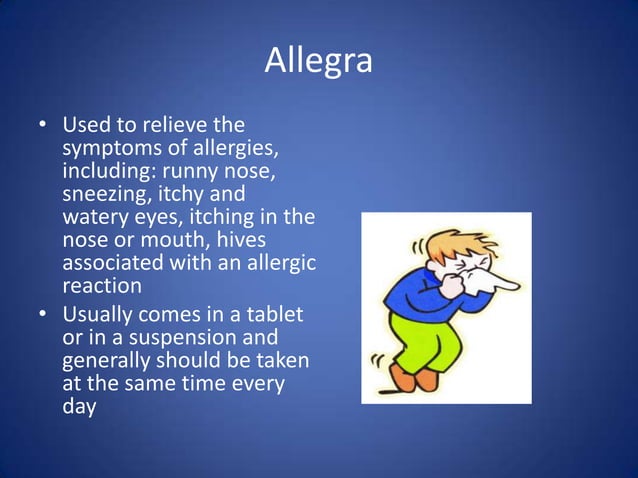 Allegra

• Used to relieve the symptoms of allergies, including: runny nose, sneezing, itchy and watery eyes, itching in the nose or mouth, hives associated with an allergic reaction
• Usually comes in a tablet or in a suspension and generally should be taken at the same time every day